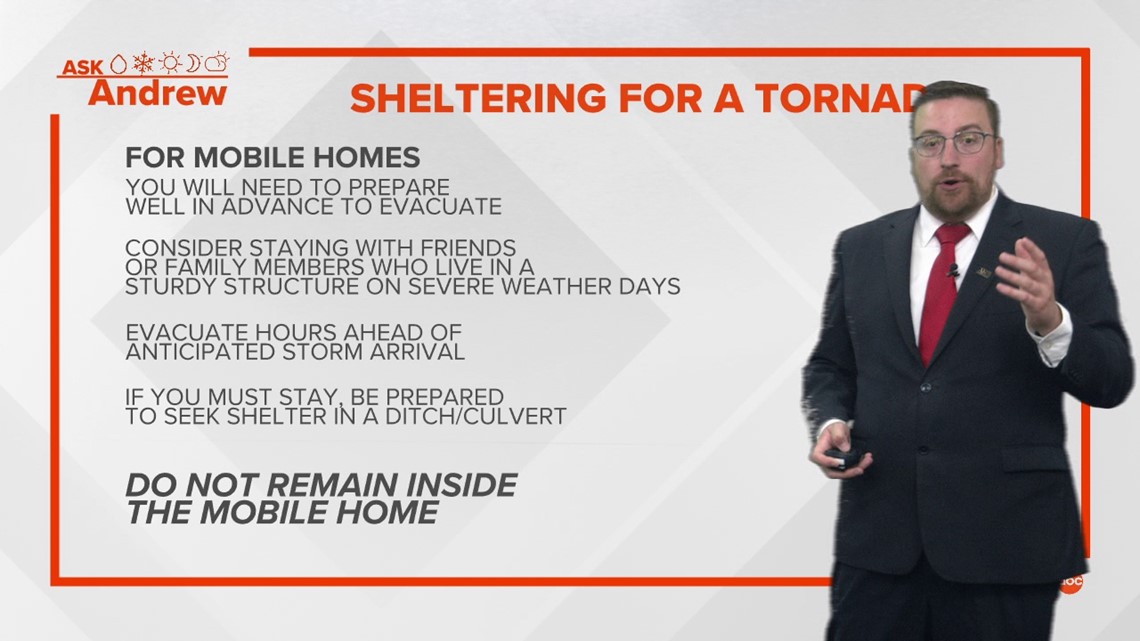 ASK
Andrew

SHELTERING FOR A TORNAD

FOR MOBILE HOMES

YOU WILL NEED TO PREPARE WELL IN ADVANCE TO EVACUATE

CONSIDER STAYING WITH FRIENDS OR FAMILY MEMBERS WHO LIVE IN A STURDY STRUCTURE ON SEVERE WEATHER DAYS

EVACUATE HOURS AHEAD OF ANTICIPATED STORM ARRIVAL

IF YOU MUST STAY, BE PREPARED TO SEEK SHELTER IN A DITCH/CULVERT

DO NOT REMAIN INSIDE THE MOBILE HOME

abc